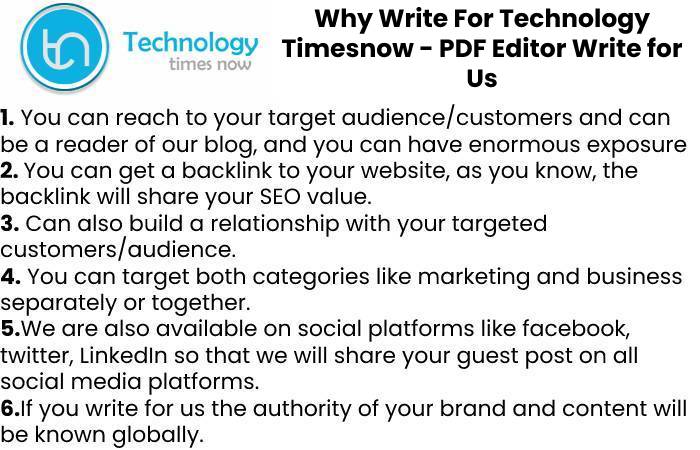 tn Technology times now

Why Write For Technology Timesnow - PDF Editor Write for Us

1. You can reach to your target audience/customers and can be a reader of our blog, and you can have enormous exposure
2. You can get a backlink to your website, as you know, the backlink will share your SEO value.
3. Can also build a relationship with your targeted customers/audience.
4. You can target both categories like marketing and business separately or together.
5.We are also available on social platforms like facebook, twitter, LinkedIn so that we will share your guest post on all social media platforms.
6.If you write for us the authority of your brand and content will be known globally.